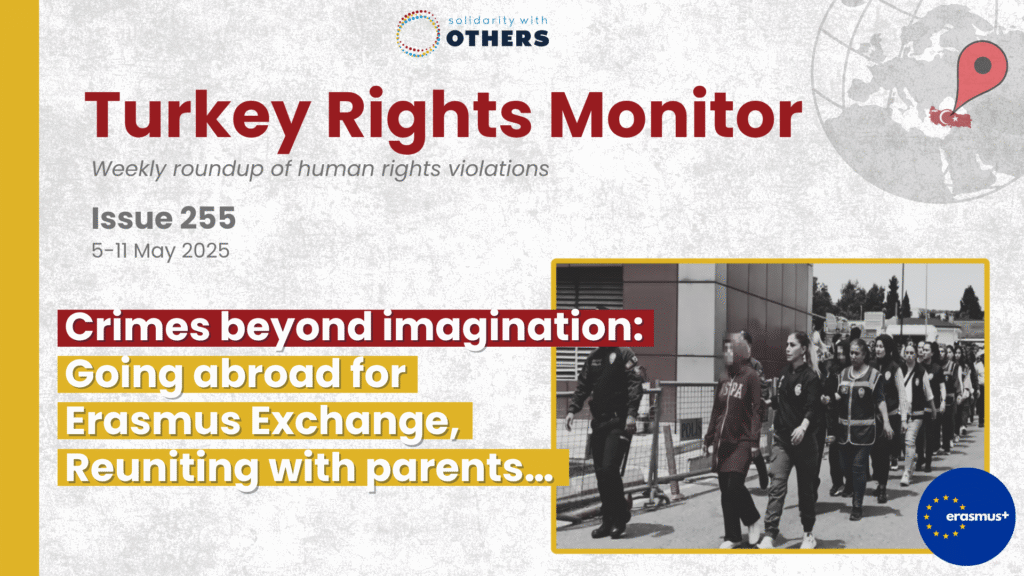 solidarity with
OTHERS

Turkey Rights Monitor

Weekly roundup of human rights violations

Issue 255
5-11 May 2025

Crimes beyond imagination:
Going abroad for
Erasmus Exchange,
Reuniting with parents...

erasmus+